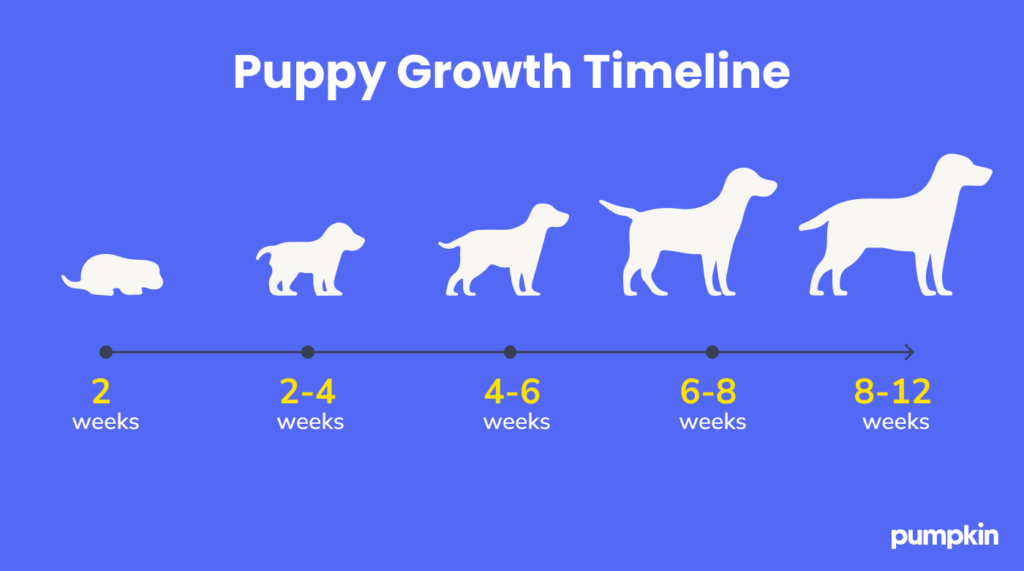 Puppy Growth Timeline

2
weeks

2-4
weeks

4-6
weeks

6-8
weeks

8-12
weeks

pumpkin